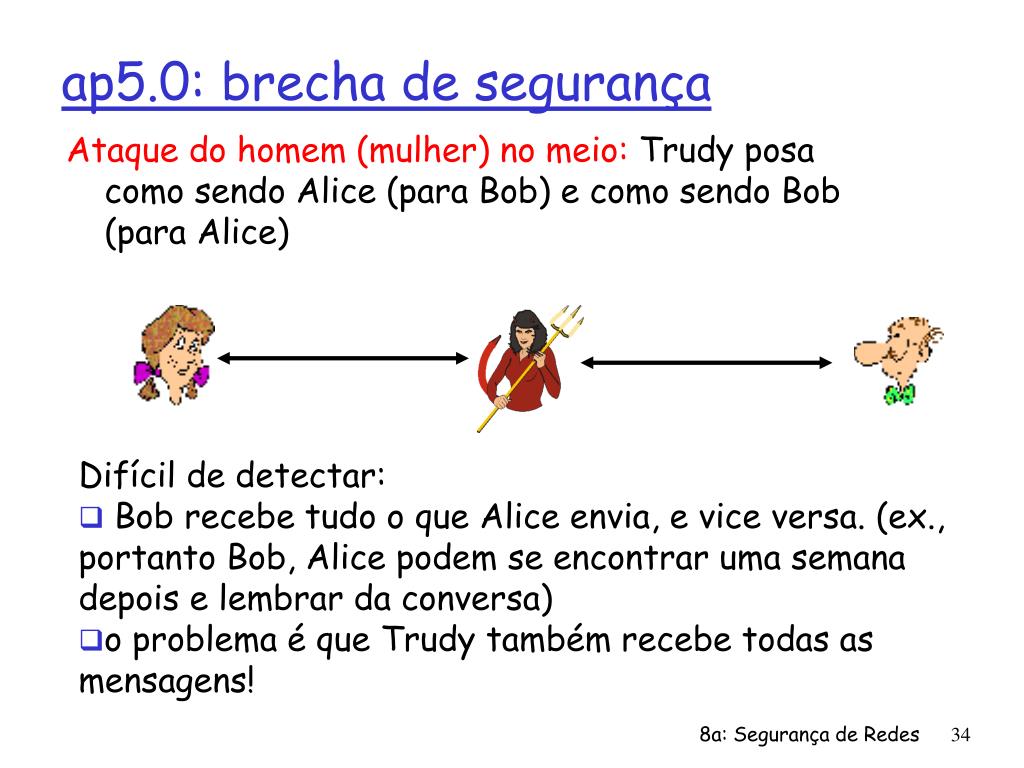 ap5.0: brecha de segurança

Ataque do homem (mulher) no meio: Trudy posa como sendo Alice (para Bob) e como sendo Bob (para Alice)

Difícil de detectar:
❑ Bob recebe tudo o que Alice envia, e vice versa. (ex., portanto Bob, Alice podem se encontrar uma semana depois e lembrar da conversa)
❑o problema é que Trudy também recebe todas as mensagens!

8a: Segurança de Redes 34